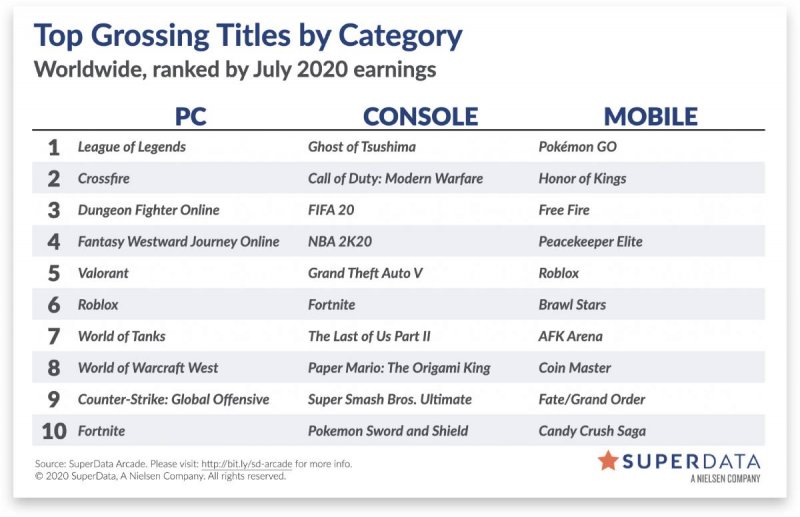 Top Grossing Titles by Category
Worldwide, ranked by July 2020 earnings

| | PC | CONSOLE | MOBILE |
|---|---|---|---|
| 1 | League of Legends | Ghost of Tsushima | Pokémon GO |
| 2 | Crossfire | Call of Duty: Modern Warfare | Honor of Kings |
| 3 | Dungeon Fighter Online | FIFA 20 | Free Fire |
| 4 | Fantasy Westward Journey Online | NBA 2K20 | Peacekeeper Elite |
| 5 | Valorant | Grand Theft Auto V | Roblox |
| 6 | Roblox | Fortnite | Brawl Stars |
| 7 | World of Tanks | The Last of Us Part II | AFK Arena |
| 8 | World of Warcraft West | Paper Mario: The Origami King | Coin Master |
| 9 | Counter-Strike: Global Offensive | Super Smash Bros. Ultimate | Fate/Grand Order |
| 10 | Fortnite | Pokemon Sword and Shield | Candy Crush Saga |

Source: SuperData Arcade. Please visit: http://bit.ly/sd-arcade for more info.
© 2020 SuperData, A Nielsen Company. All rights reserved.

SUPERDATA
A NIELSEN COMPANY